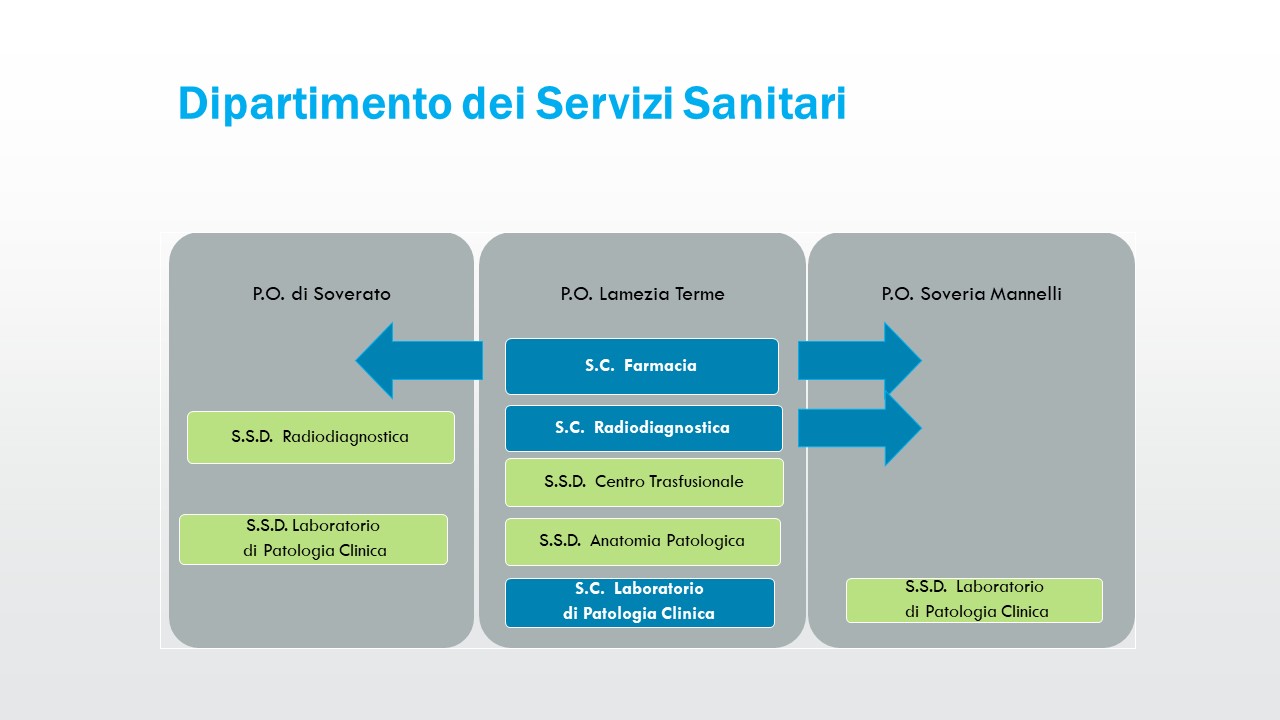 Dipartimento dei Servizi Sanitari

P.O. di Soverato

S.S.D. Radiodiagnostica

S.S.D. Laboratorio di Patologia Clinica

P.O. Lamezia Terme

S.C. Farmacia

S.C. Radiodiagnostica

S.S.D. Centro Trasfusionale

S.S.D. Anatomia Patologica

S.C. Laboratorio di Patologia Clinica

P.O. Soveria Mannelli

S.S.D. Laboratorio di Patologia Clinica